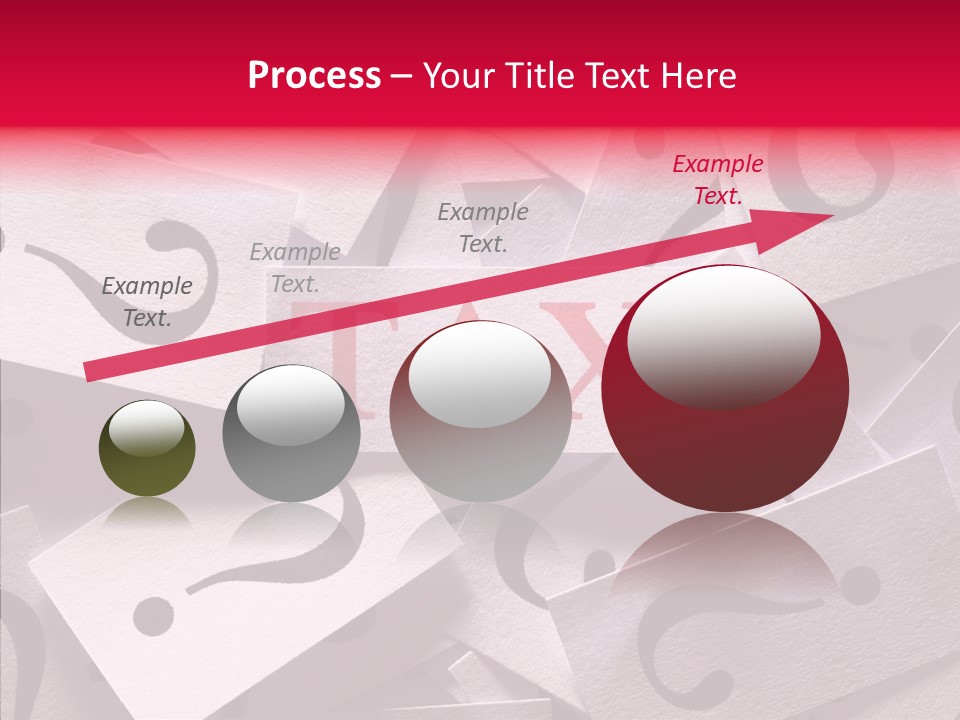 Process – Your Title Text Here

Example Text.

Example Text.

Example Text.

Example Text.

TAX